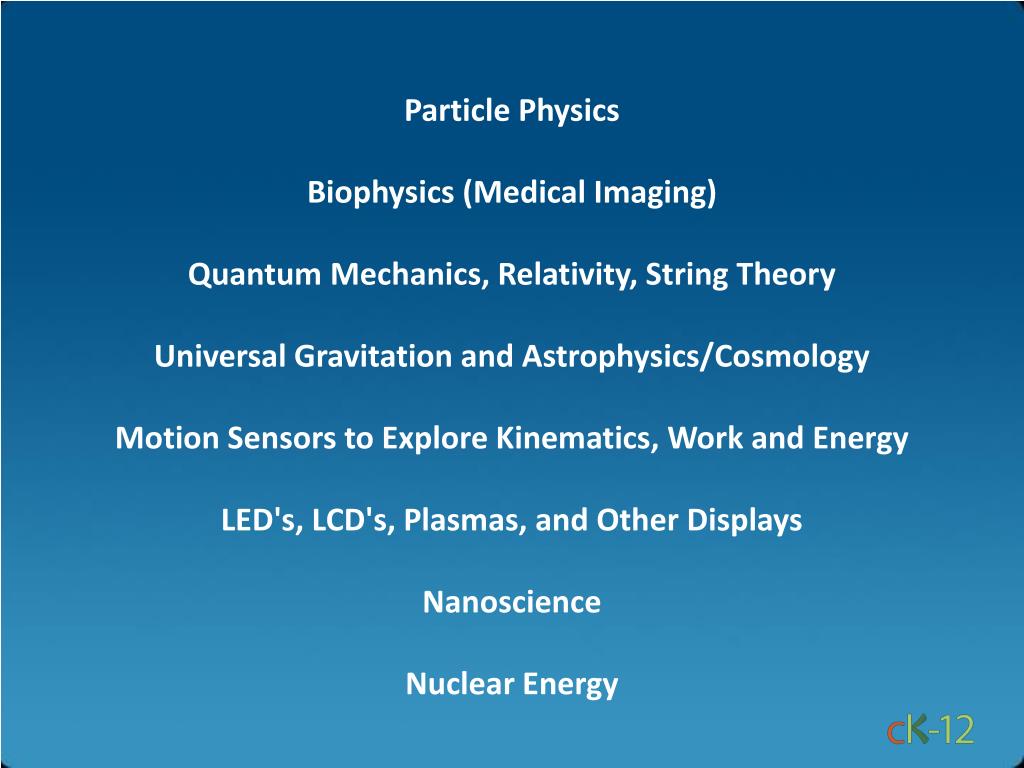 Particle Physics

Biophysics (Medical Imaging)

Quantum Mechanics, Relativity, String Theory

Universal Gravitation and Astrophysics/Cosmology

Motion Sensors to Explore Kinematics, Work and Energy

LED's, LCD's, Plasmas, and Other Displays

Nanoscience

Nuclear Energy

cK-12